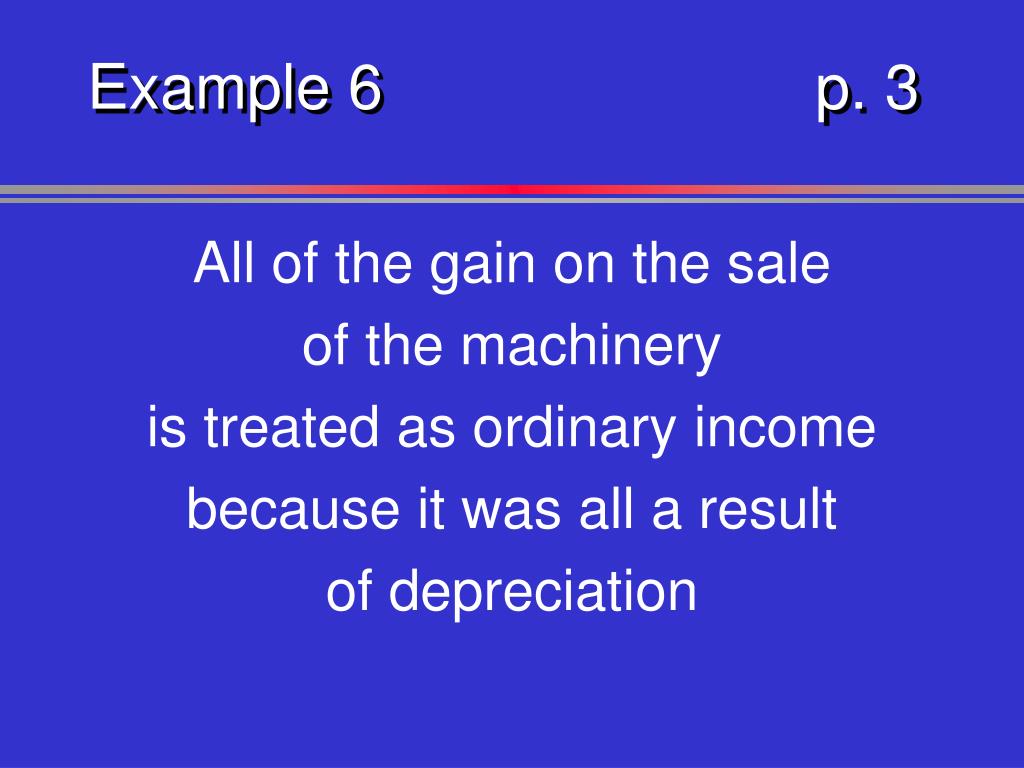 Example 6 p. 3

All of the gain on the sale of the machinery is treated as ordinary income because it was all a result of depreciation